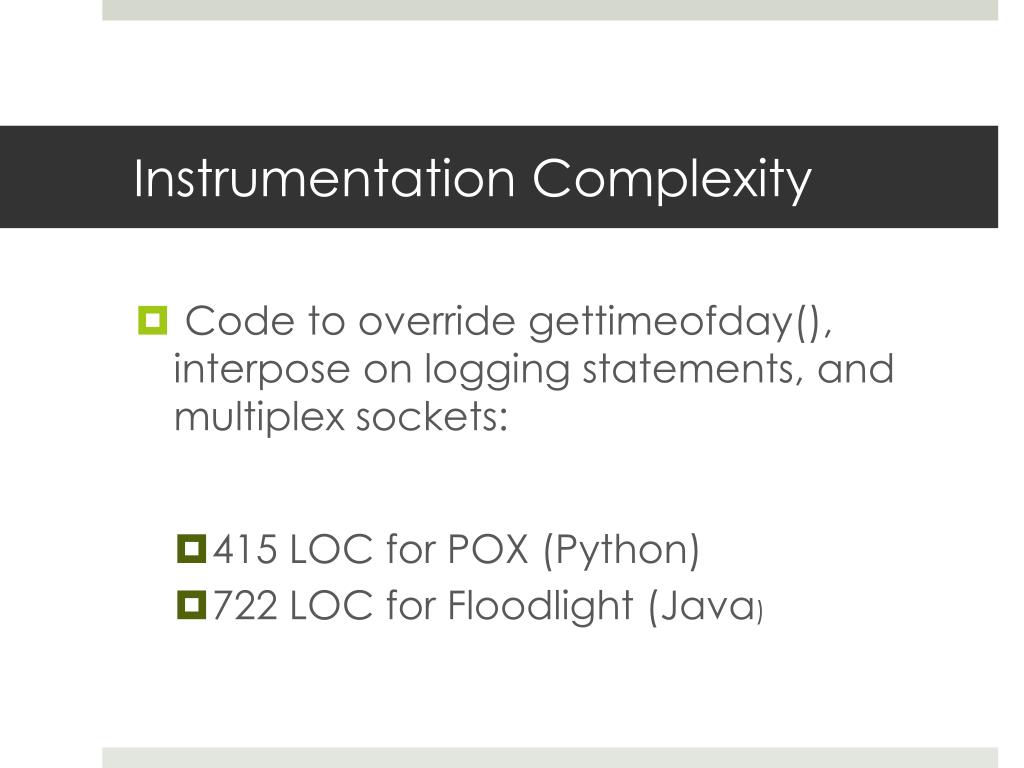 Instrumentation Complexity

Code to override gettimeofday(), interpose on logging statements, and multiplex sockets:

415 LOC for POX (Python)
722 LOC for Floodlight (Java)